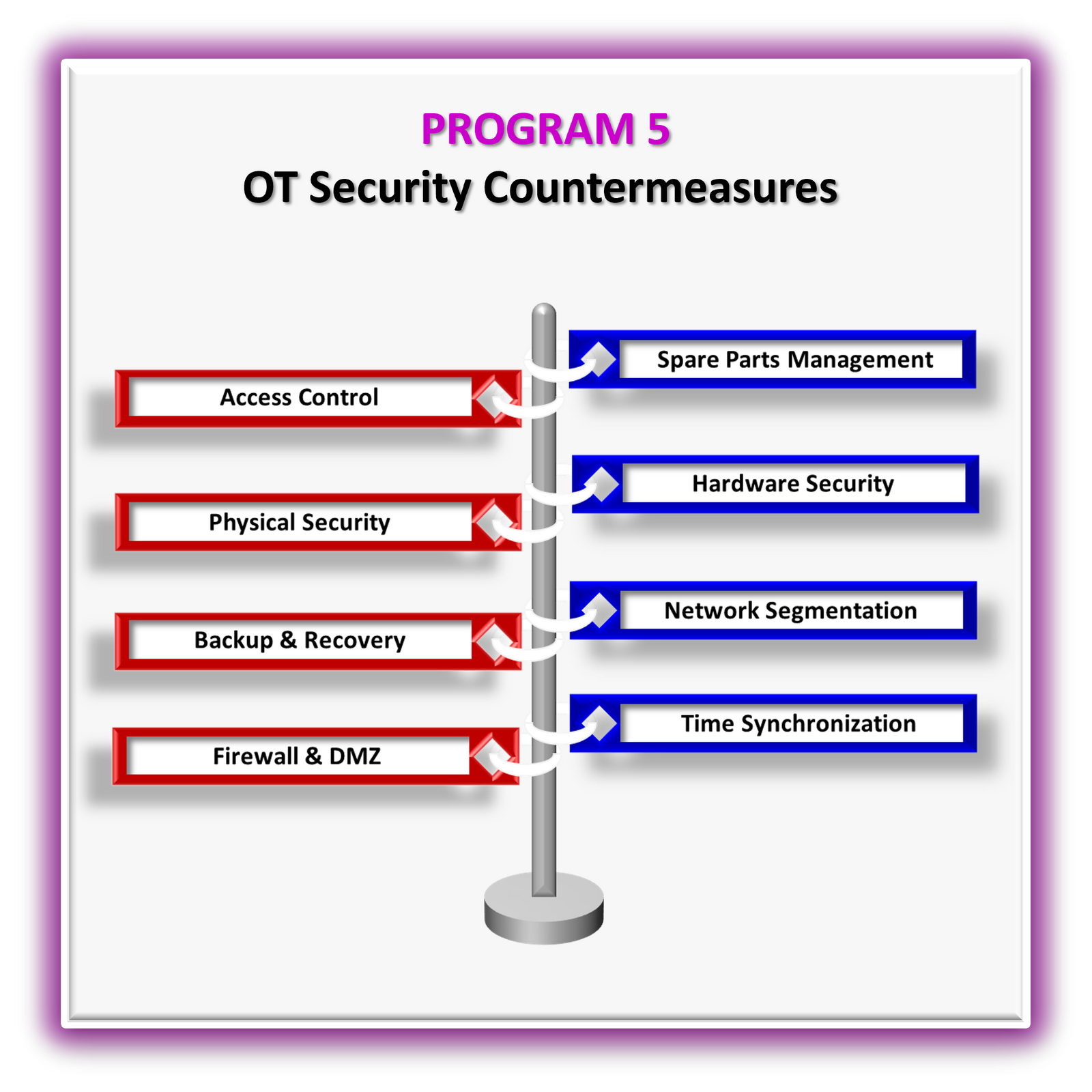 PROGRAM 5
OT Security Countermeasures

Spare Parts Management

Access Control

Hardware Security

Physical Security

Network Segmentation

Backup & Recovery

Time Synchronization

Firewall & DMZ